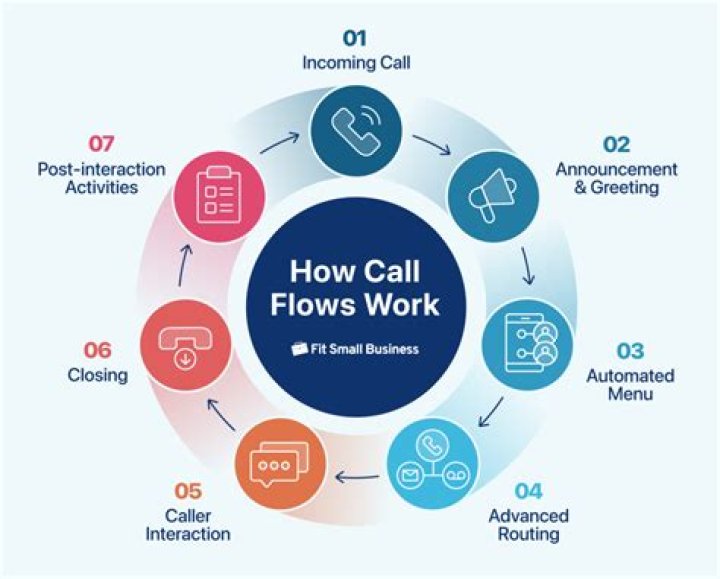 How Call Flows Work

Fit Small Business

01
Incoming Call

02
Announcement & Greeting

03
Automated Menu

04
Advanced Routing

05
Caller Interaction

06
Closing

07
Post-interaction Activities